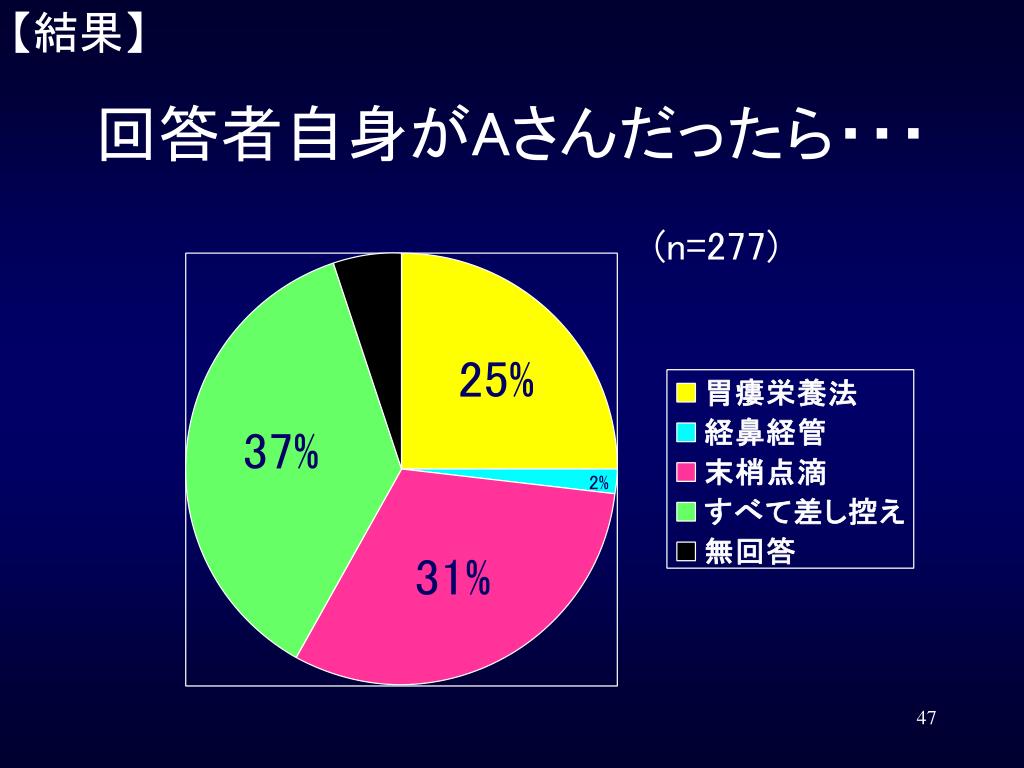 【結果】

回答者自身がAさんだったら・・・

(n=277)

25%

2%

31%

37%

胃瘻栄養法
経鼻経管
末梢点滴
すべて差し控え
無回答

47